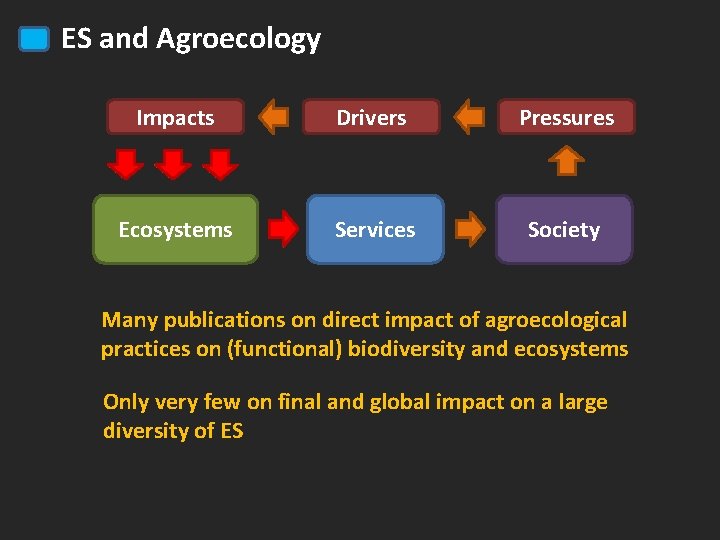 ES and Agroecology

Impacts Drivers Pressures

Ecosystems Services Society

Many publications on direct impact of agroecological practices on (functional) biodiversity and ecosystems

Only very few on final and global impact on a large diversity of ES